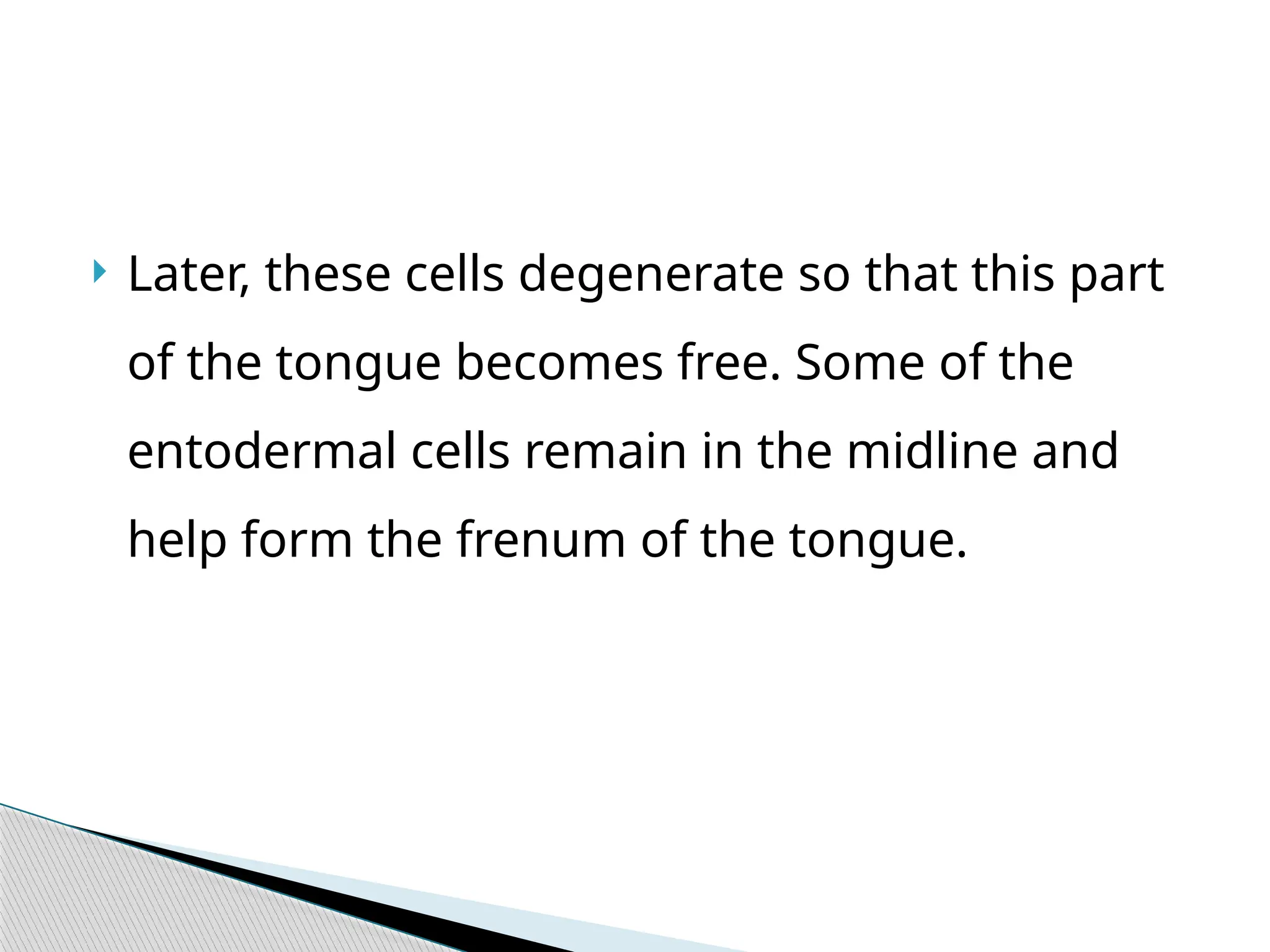 Later, these cells degenerate so that this part of the tongue becomes free. Some of the entodermal cells remain in the midline and help form the frenum of the tongue.